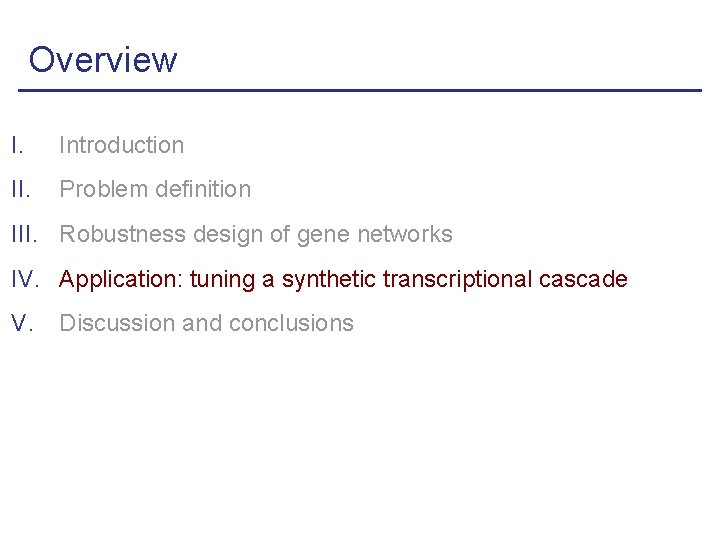 Overview

I. Introduction

II. Problem definition

III. Robustness design of gene networks

IV. Application: tuning a synthetic transcriptional cascade

V. Discussion and conclusions